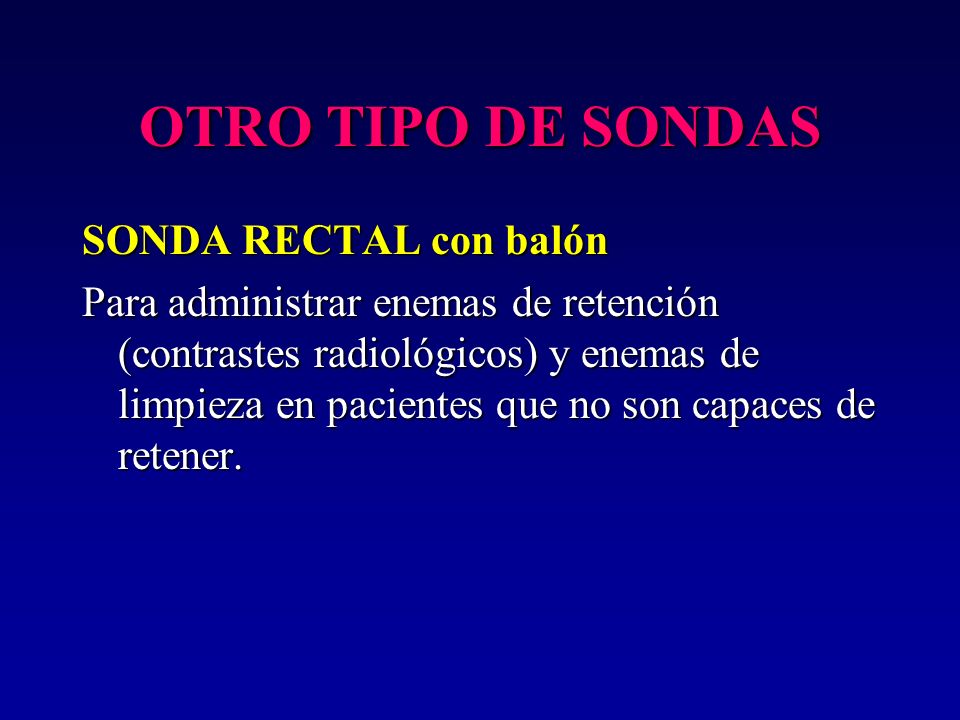 OTRO TIPO DE SONDAS

SONDA RECTAL con balón

Para administrar enemas de retención (contrastes radiológicos) y enemas de limpieza en pacientes que no son capaces de retener.